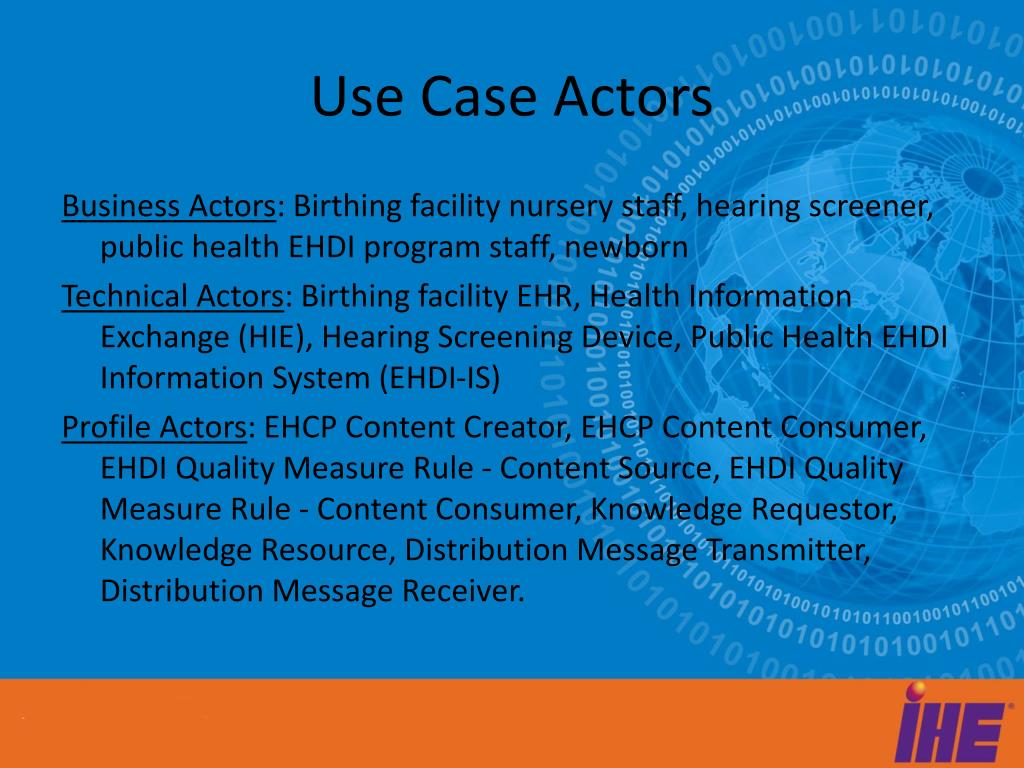 Use Case Actors

Business Actors: Birthing facility nursery staff, hearing screener, public health EHDI program staff, newborn

Technical Actors: Birthing facility EHR, Health Information Exchange (HIE), Hearing Screening Device, Public Health EHDI Information System (EHDI-IS)

Profile Actors: EHCP Content Creator, EHCP Content Consumer, EHDI Quality Measure Rule - Content Source, EHDI Quality Measure Rule - Content Consumer, Knowledge Requestor, Knowledge Resource, Distribution Message Transmitter, Distribution Message Receiver.

IHE